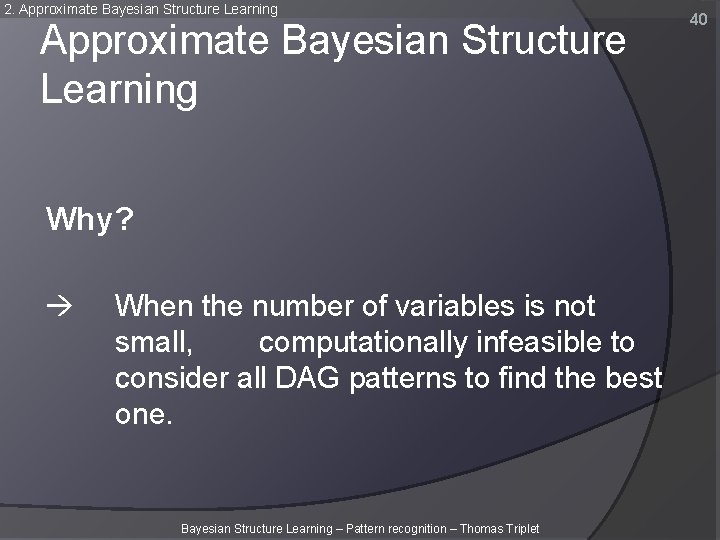 2. Approximate Bayesian Structure Learning

40

Approximate Bayesian Structure Learning

Why?

→ When the number of variables is not small, computationally infeasible to consider all DAG patterns to find the best one.

Bayesian Structure Learning – Pattern recognition – Thomas Triplet